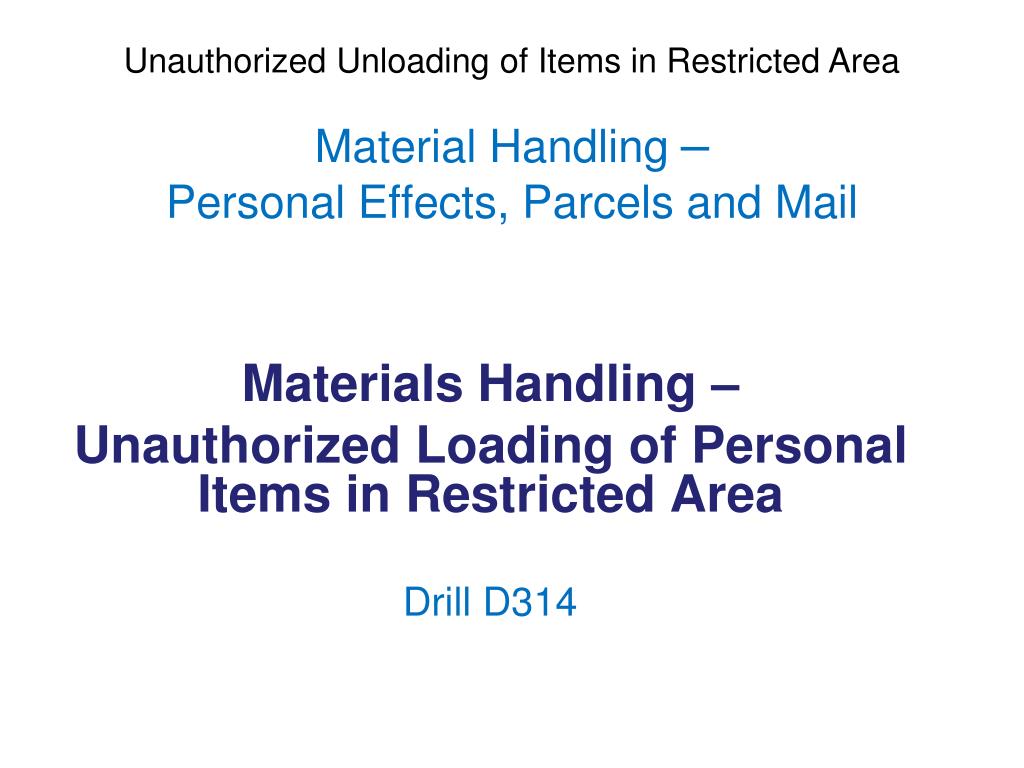 Unauthorized Unloading of Items in Restricted Area

Material Handling –
Personal Effects, Parcels and Mail

Materials Handling –
Unauthorized Loading of Personal Items in Restricted Area

Drill D314